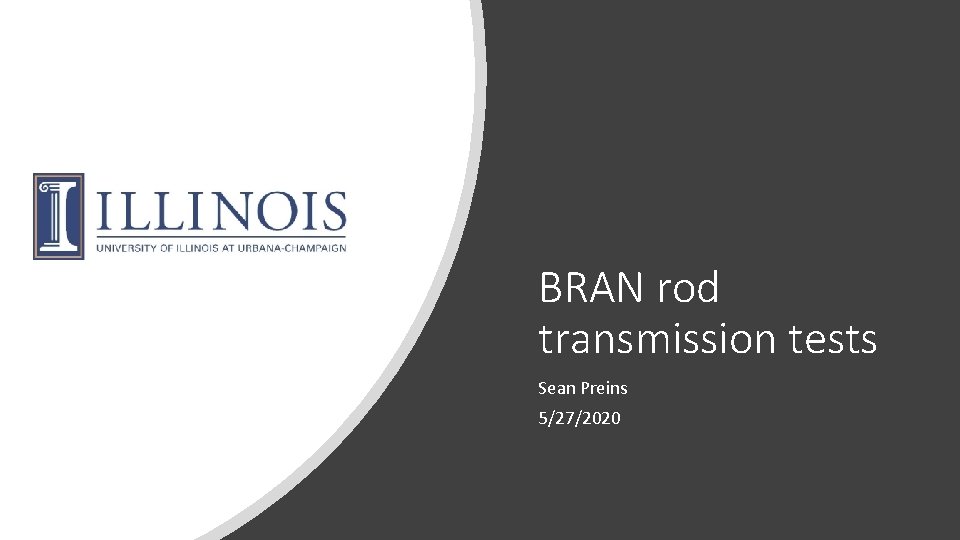 ILLINOIS
UNIVERSITY OF ILLINOIS AT URBANA-CHAMPAIGN

BRAN rod transmission tests

Sean Preins

5/27/2020